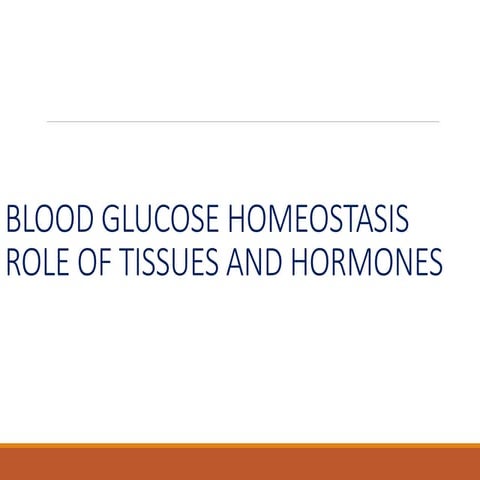 BLOOD GLUCOSE HOMEOSTASIS
ROLE OF TISSUES AND HORMONES